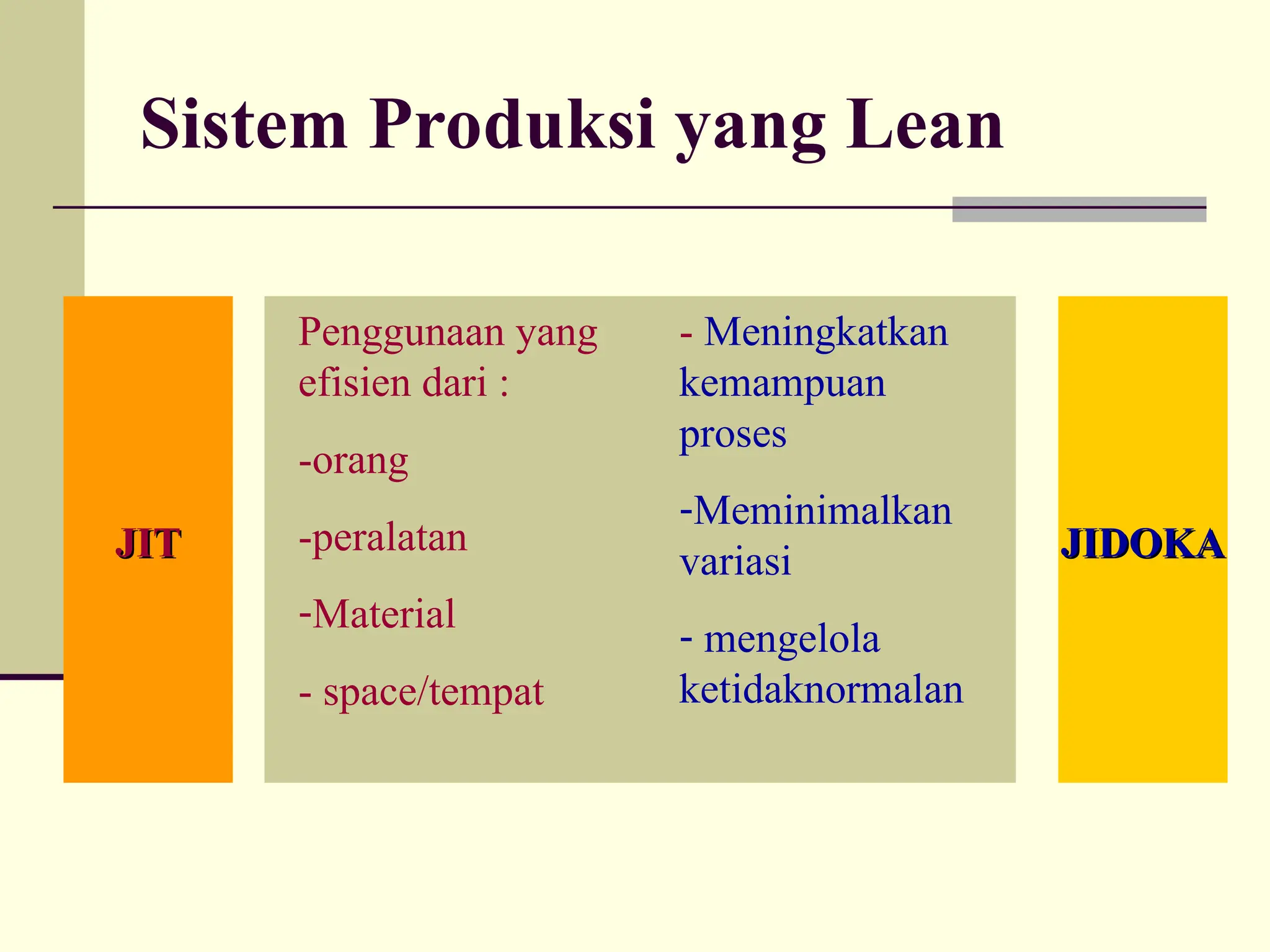 Sistem Produksi yang Lean

JIT

Penggunaan yang efisien dari :

-orang

-peralatan

-Material

- space/tempat

- Meningkatkan kemampuan proses

-Meminimalkan variasi

- mengelola ketidaknormalan

JIDOKA